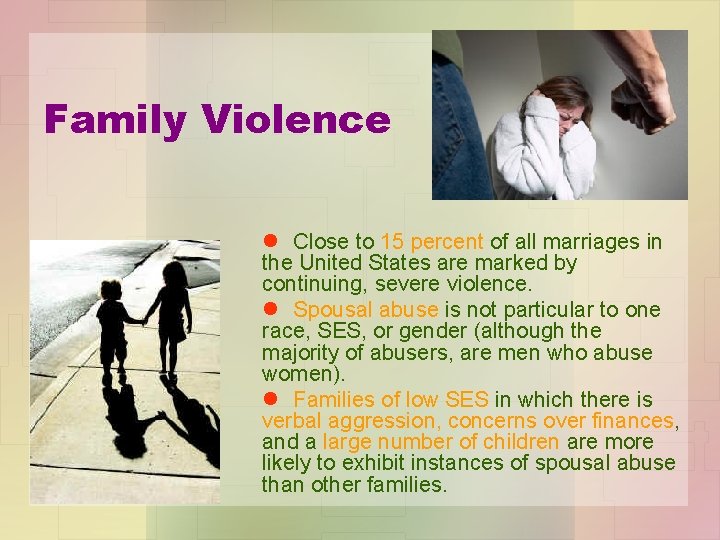 Family Violence

● Close to 15 percent of all marriages in the United States are marked by continuing, severe violence.

● Spousal abuse is not particular to one race, SES, or gender (although the majority of abusers, are men who abuse women).

● Families of low SES in which there is verbal aggression, concerns over finances, and a large number of children are more likely to exhibit instances of spousal abuse than other families.